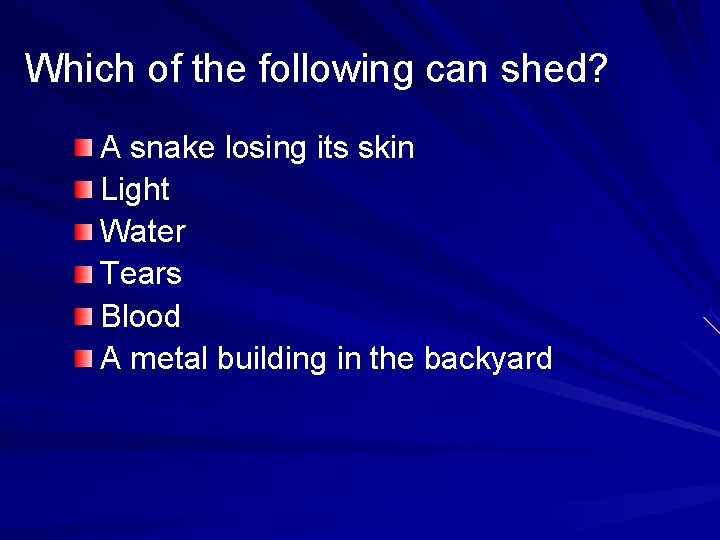 Which of the following can shed?

- A snake losing its skin
- Light
- Water
- Tears
- Blood
- A metal building in the backyard